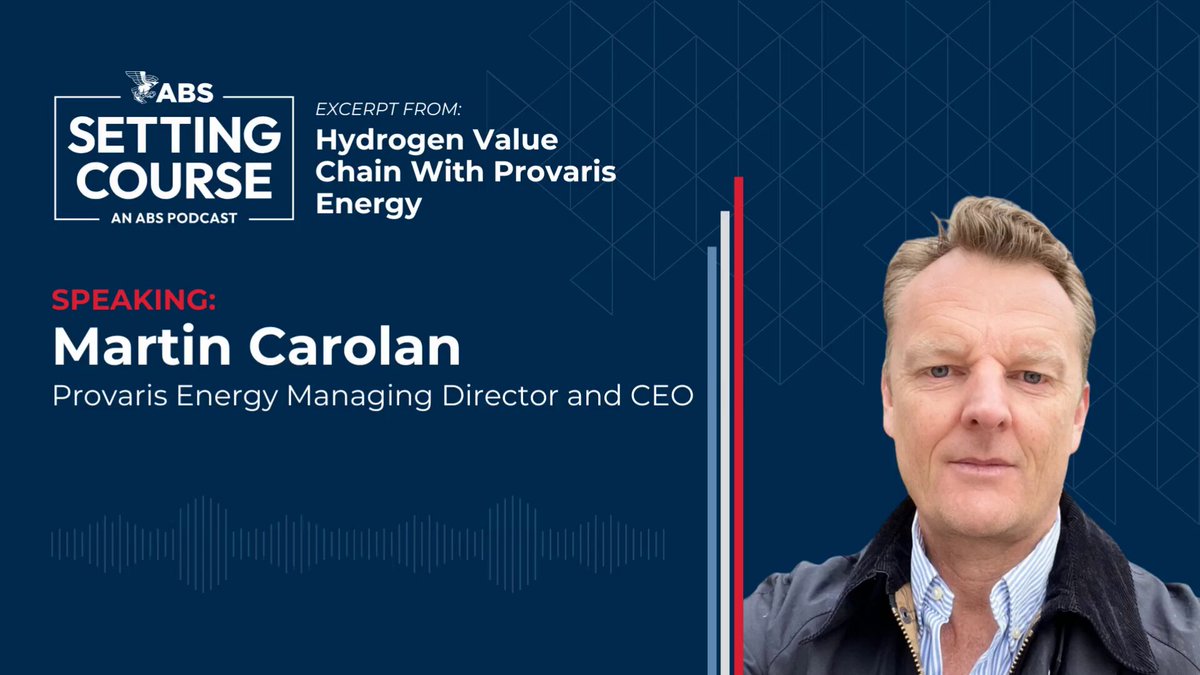 ABS
SETTING COURSE
AN ABS PODCAST

EXCERPT FROM:
Hydrogen Value Chain With Provaris Energy

SPEAKING:
Martin Carolan
Provaris Energy Managing Director and CEO